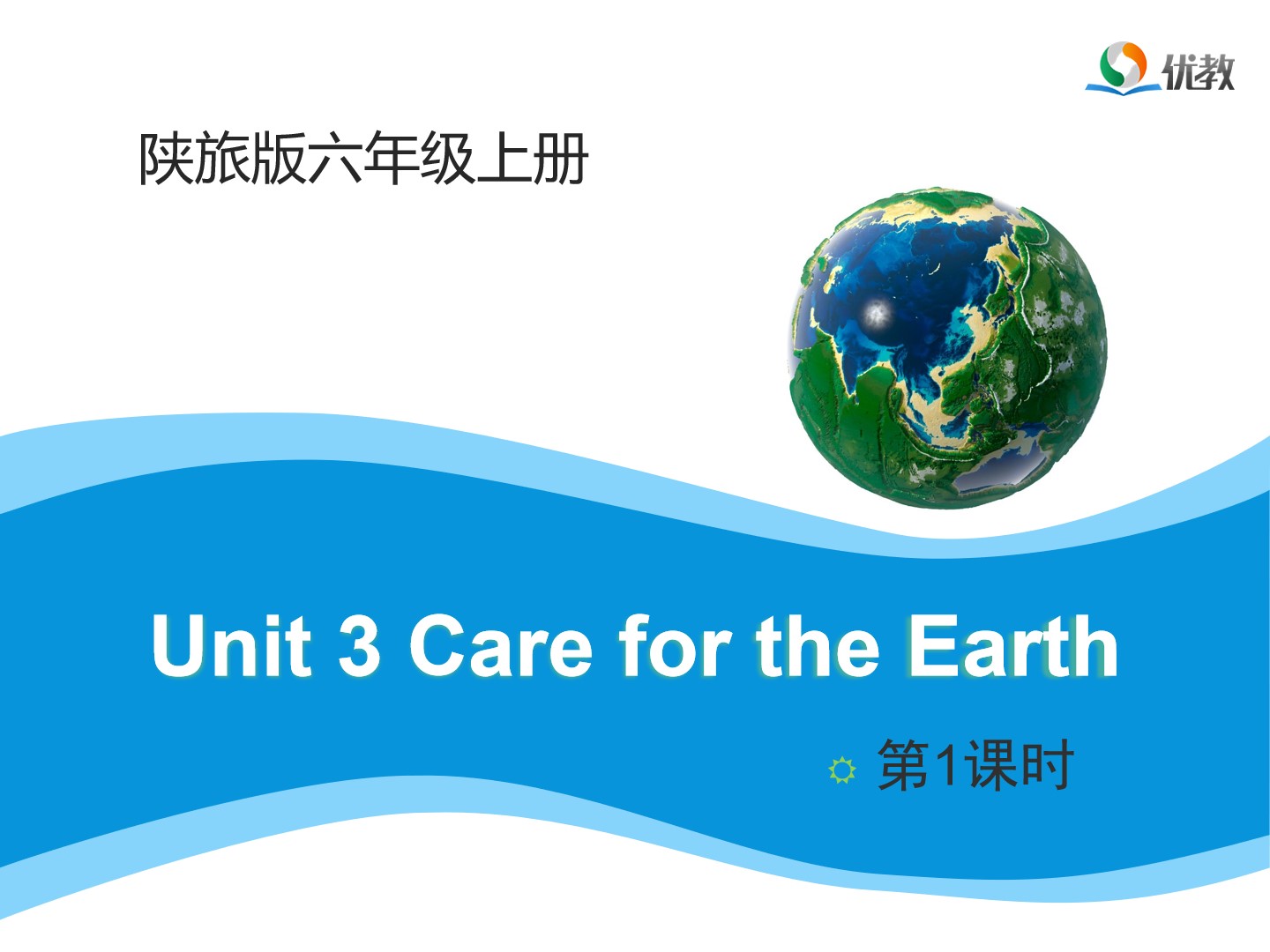 优教

陕旅版六年级上册

Unit 3 Care for the Earth

第1课时